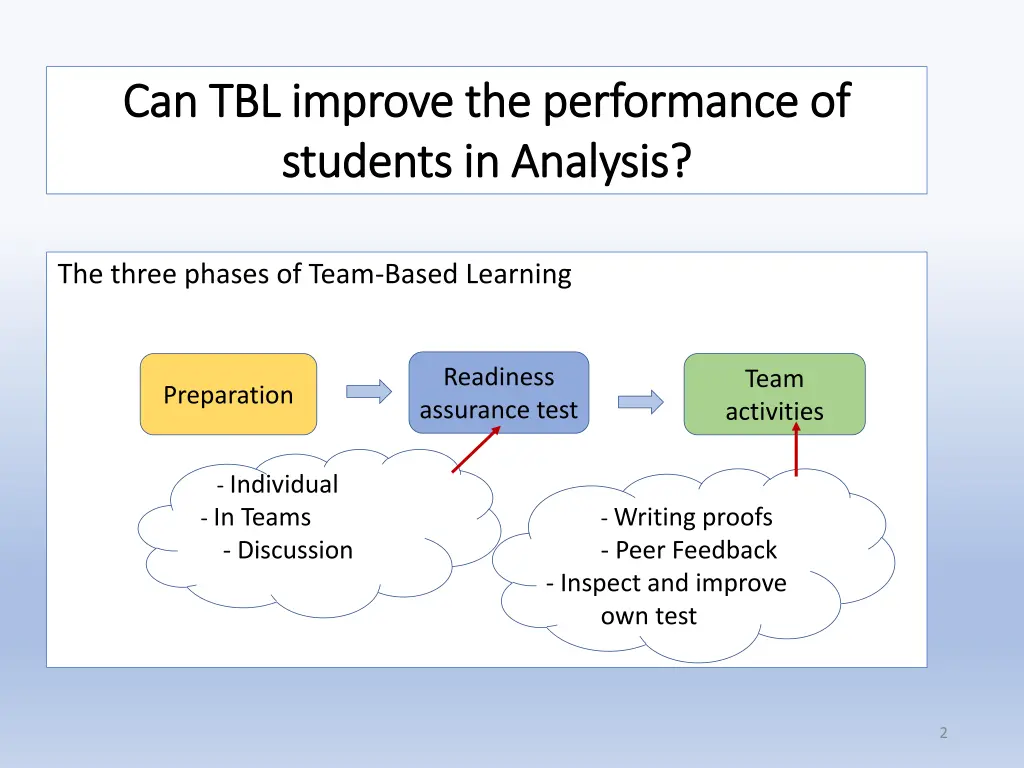 Can TBL improve the performance of students in Analysis?

The three phases of Team-Based Learning

Preparation

Readiness assurance test

Team activities

- Individual
- In Teams
- Discussion

- Writing proofs
- Peer Feedback
- Inspect and improve own test

2